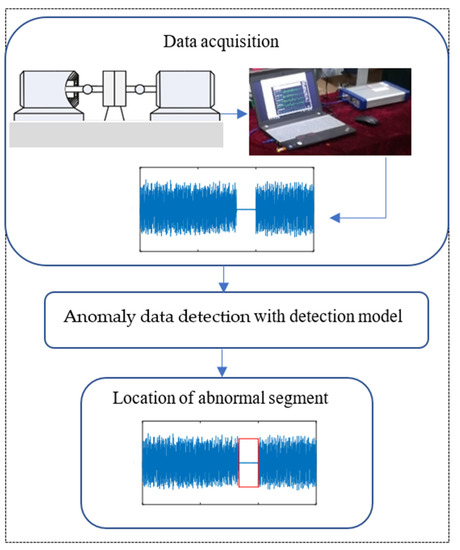 Data acquisition

Anomaly data detection with detection model

Location of abnormal segment